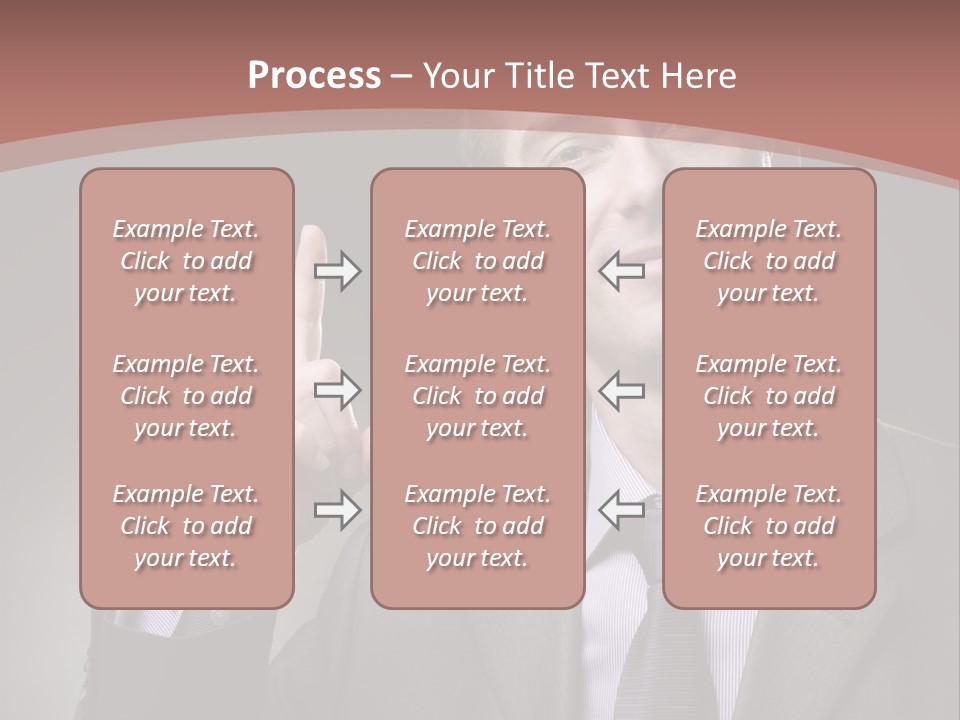 Process – Your Title Text Here

Example Text. Click to add your text.

Example Text. Click to add your text.

Example Text. Click to add your text.

Example Text. Click to add your text.

Example Text. Click to add your text.

Example Text. Click to add your text.

Example Text. Click to add your text.

Example Text. Click to add your text.

Example Text. Click to add your text.